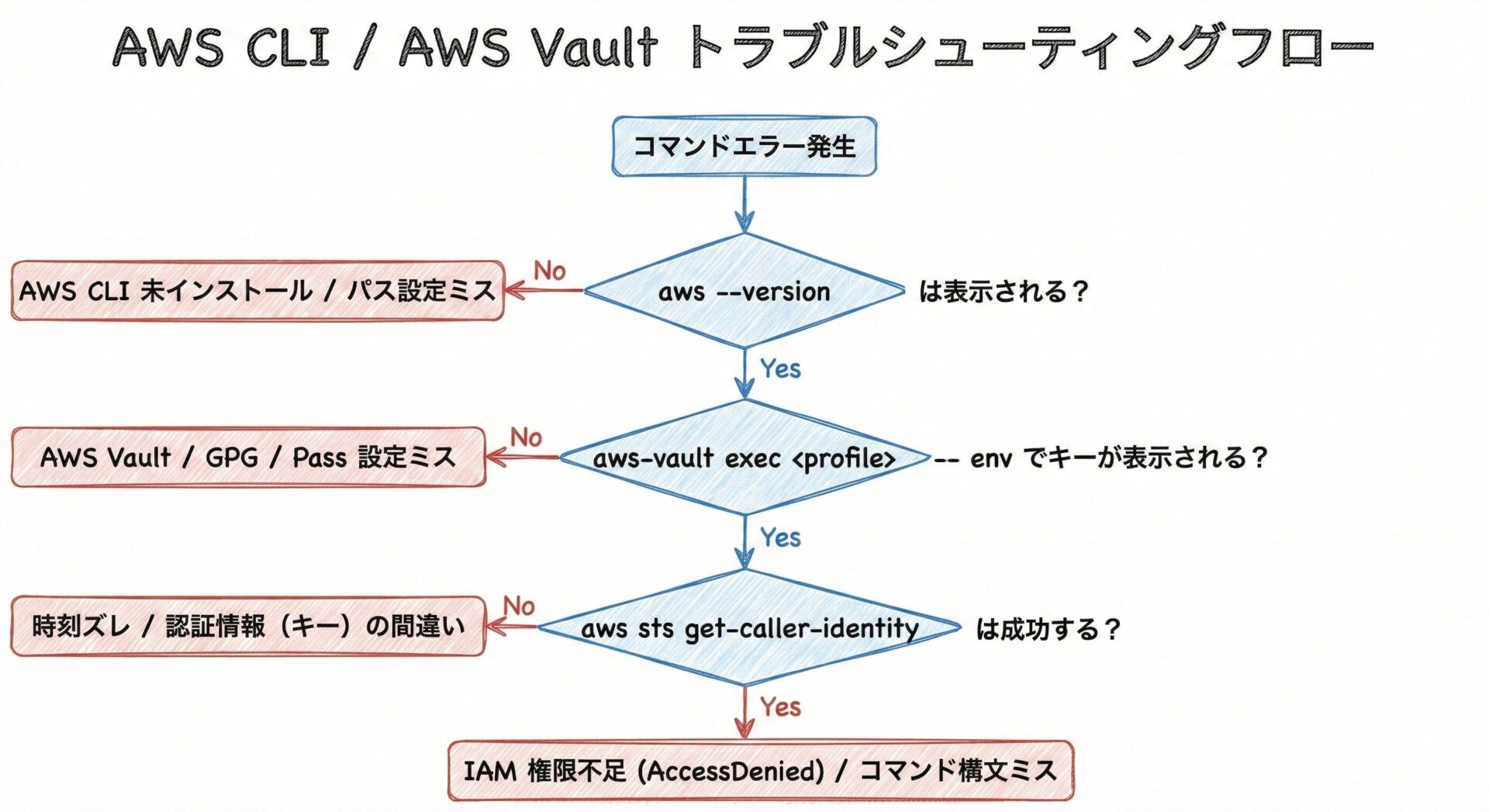 AWS CLI / AWS Vault トラブルシューティングフロー

コマンドエラー発生

aws --version は表示される？

No

AWS CLI 未インストール / パス設定ミス

Yes

aws-vault exec <profile> -- env でキーが表示される？

No

AWS Vault / GPG / Pass 設定ミス

Yes

aws sts get-caller-identity は成功する？

No

時刻ズレ / 認証情報（キー）の間違い

Yes

IAM 権限不足 (AccessDenied) / コマンド構文ミス